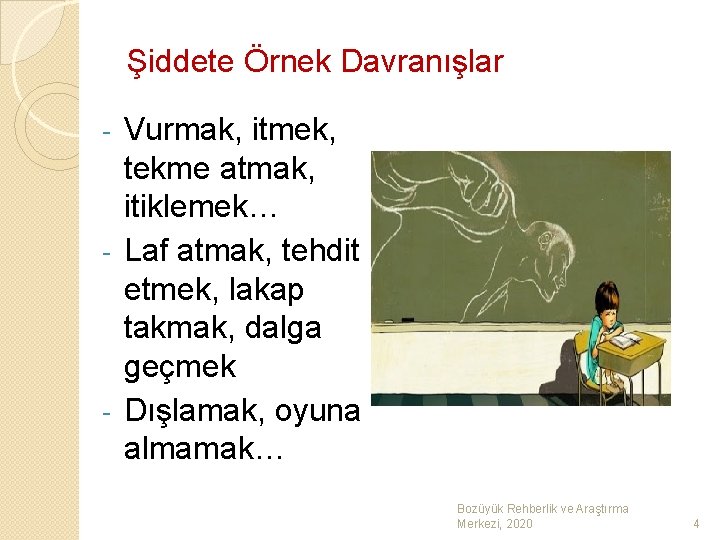 Şiddete Örnek Davranışlar

- Vurmak, itmek, tekme atmak, itiklemek…
- Laf atmak, tehdit etmek, lakap takmak, dalga geçmek
- Dışlamak, oyuna almamak…

Bozüyük Rehberlik ve Araştırma Merkezi, 2020

4